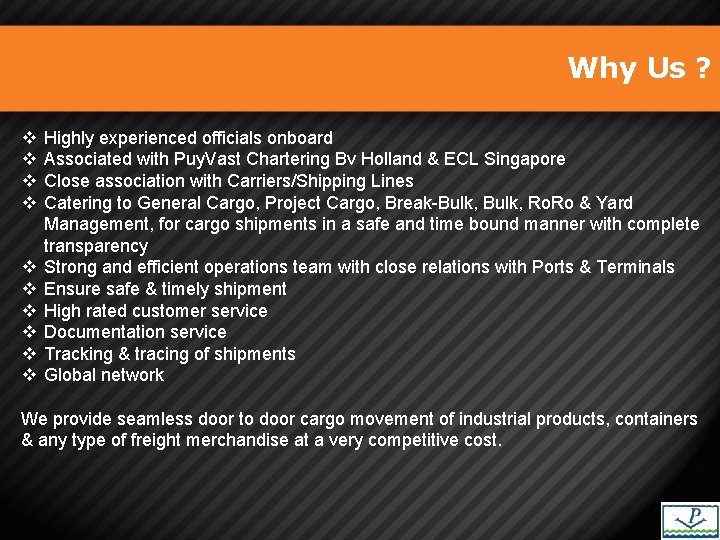 Why Us ?

❖ Highly experienced officials onboard
❖ Associated with PuyVast Chartering Bv Holland & ECL Singapore
❖ Close association with Carriers/Shipping Lines
❖ Catering to General Cargo, Project Cargo, Break-Bulk, Bulk, RoRo & Yard Management, for cargo shipments in a safe and time bound manner with complete transparency
❖ Strong and efficient operations team with close relations with Ports & Terminals
❖ Ensure safe & timely shipment
❖ High rated customer service
❖ Documentation service
❖ Tracking & tracing of shipments
❖ Global network

We provide seamless door to door cargo movement of industrial products, containers & any type of freight merchandise at a very competitive cost.

P